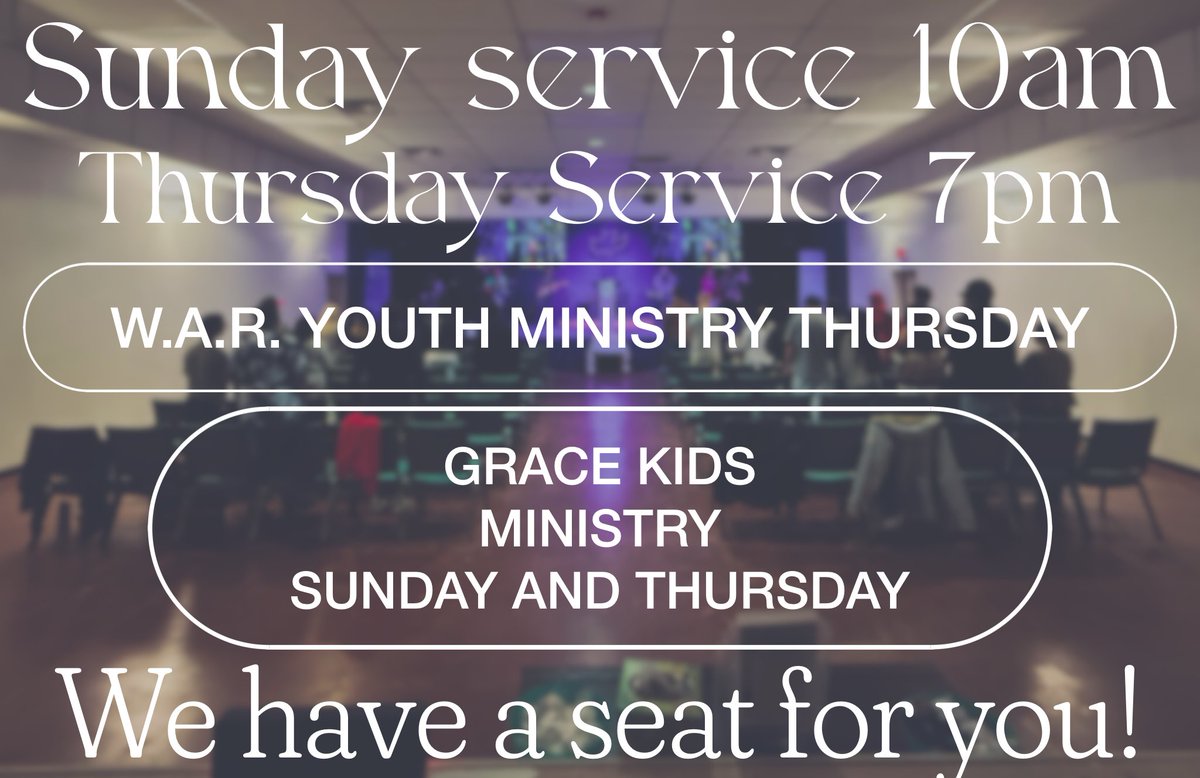 Sunday service 10am
Thursday Service 7pm

W.A.R. YOUTH MINISTRY THURSDAY

GRACE KIDS
MINISTRY
SUNDAY AND THURSDAY

We have a seat for you!